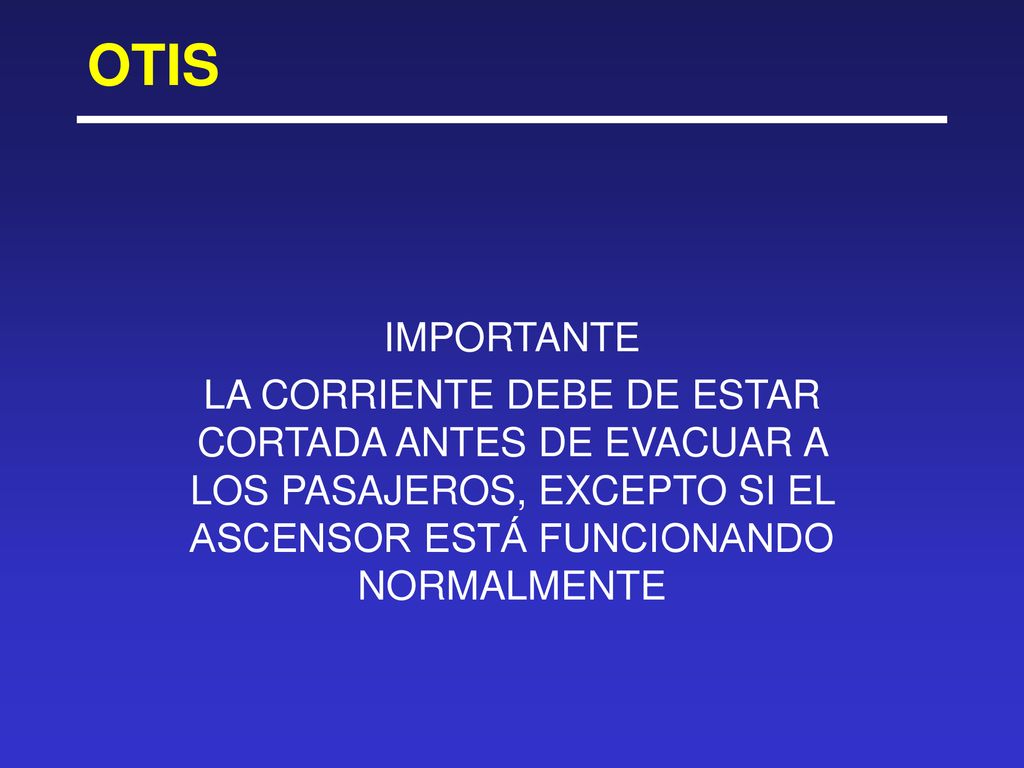 OTIS

IMPORTANTE

LA CORRIENTE DEBE DE ESTAR CORTADA ANTES DE EVACUAR A LOS PASAJEROS, EXCEPTO SI EL ASCENSOR ESTÁ FUNCIONANDO NORMALMENTE